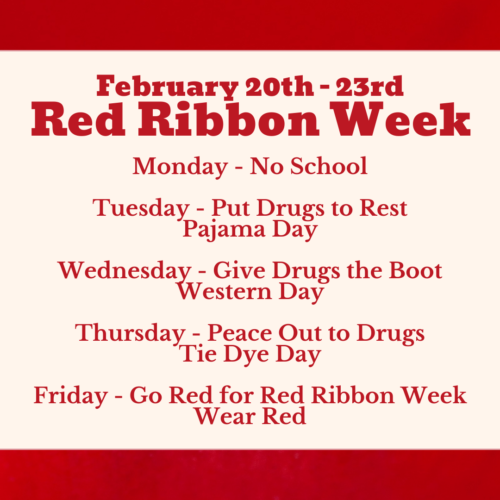 February 20th - 23rd
Red Ribbon Week

Monday - No School

Tuesday - Put Drugs to Rest
Pajama Day

Wednesday - Give Drugs the Boot
Western Day

Thursday - Peace Out to Drugs
Tie Dye Day

Friday - Go Red for Red Ribbon Week
Wear Red